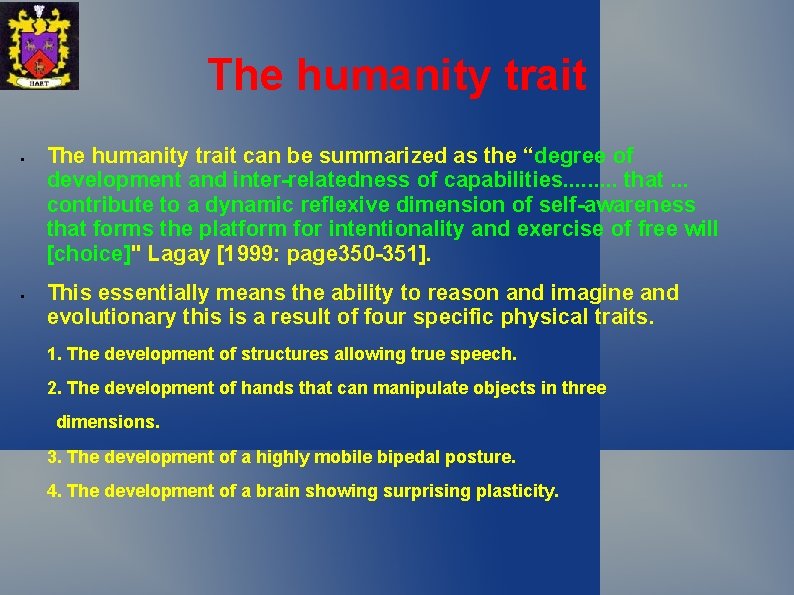 HART

The humanity trait

▪ The humanity trait can be summarized as the “degree of development and inter-relatedness of capabilities......... that ... contribute to a dynamic reflexive dimension of self-awareness that forms the platform for intentionality and exercise of free will [choice]" Lagay [1999: page350-351].

▪ This essentially means the ability to reason and imagine and evolutionary this is a result of four specific physical traits.

1. The development of structures allowing true speech.

2. The development of hands that can manipulate objects in three dimensions.

3. The development of a highly mobile bipedal posture.

4. The development of a brain showing surprising plasticity.